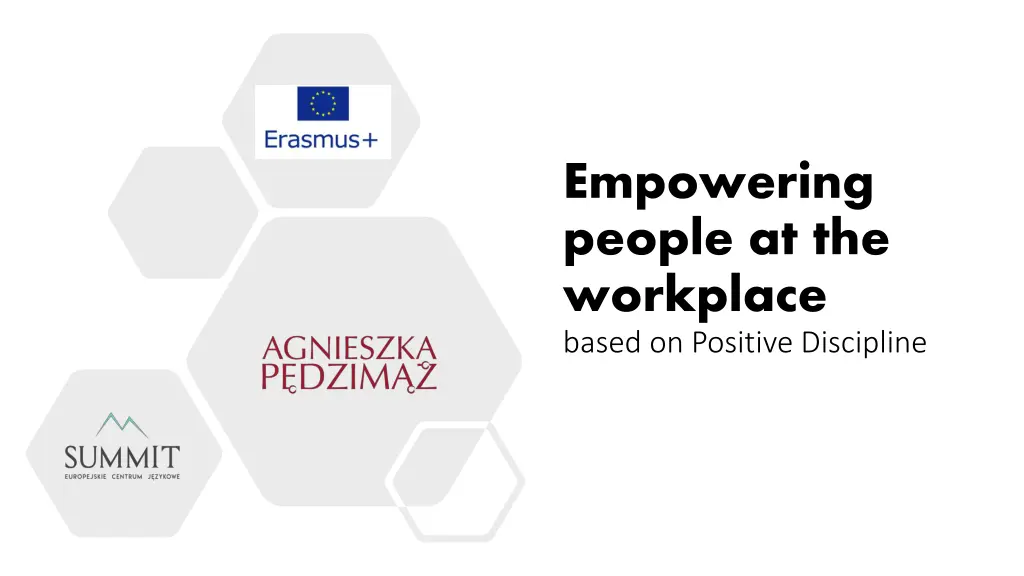 Erasmus+

AGNIESZKA
PĘDZIMĄŻ

SUMMIT
EUROPEJSKIE CENTRUM JĘZYKOWE

Empowering people at the workplace
based on Positive Discipline